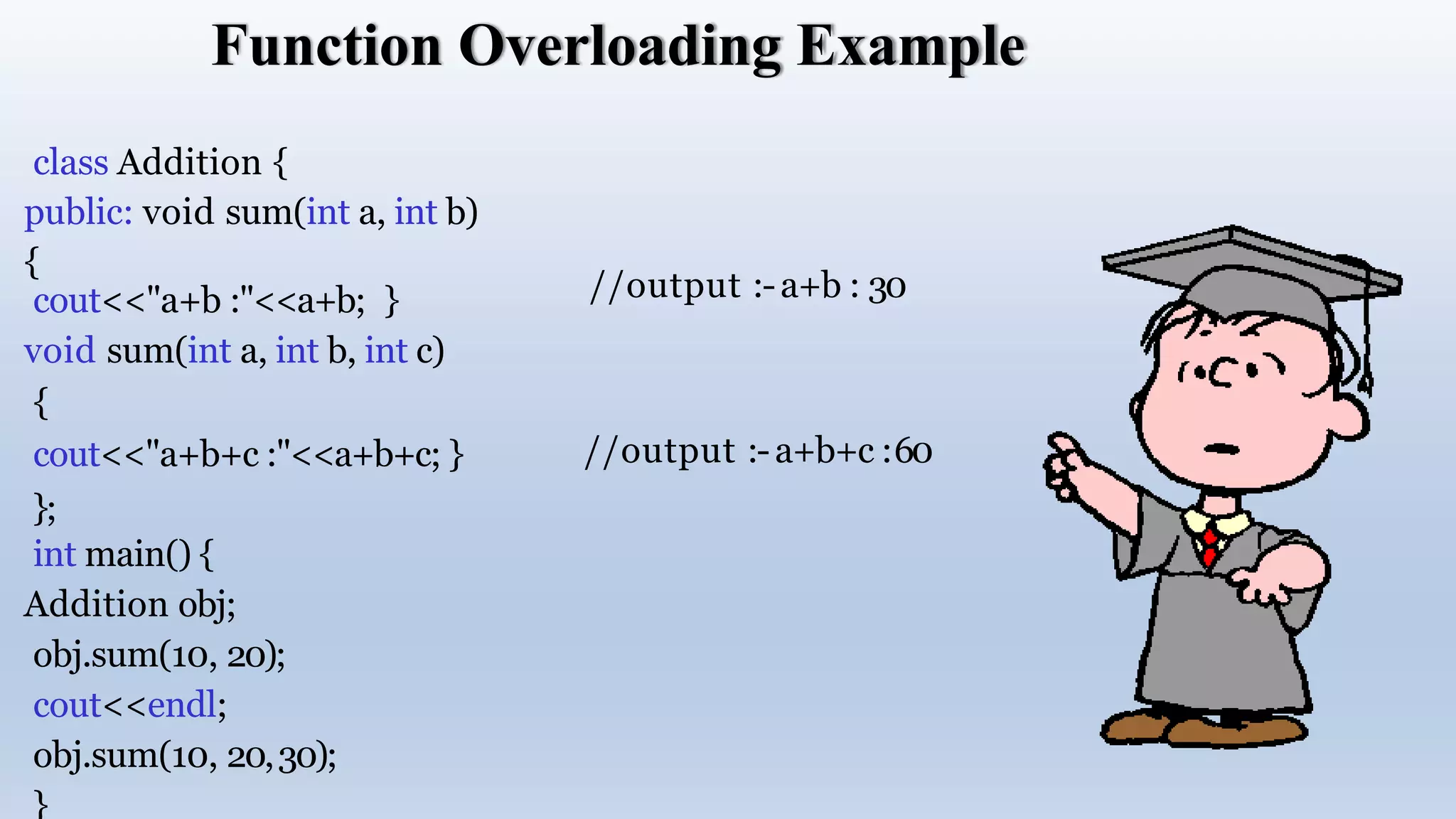 Function Overloading Example

class Addition {
public: void sum(int a, int b)
{
cout<<"a+b :"<<a+b; }
void sum(int a, int b, int c)
{
cout<<"a+b+c :"<<a+b+c; }
};
int main() {
Addition obj;
obj.sum(10, 20);
cout<<endl;
obj.sum(10, 20, 30);
}

//output :- a+b : 30

//output :- a+b+c :60